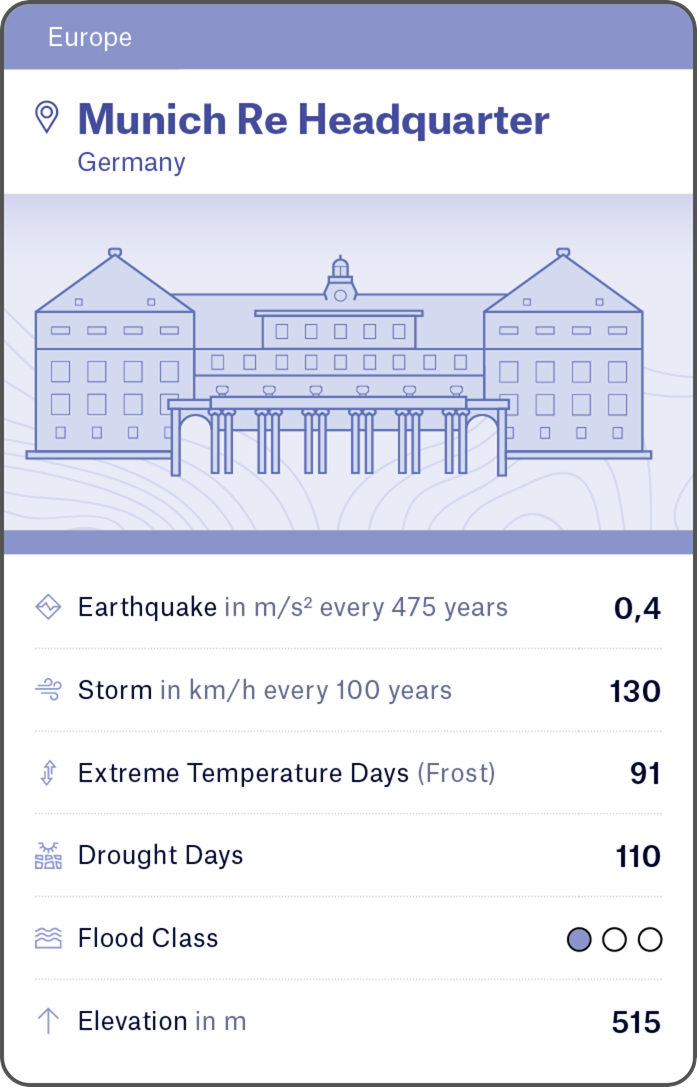 Europe

Munich Re Headquarter
Germany

Earthquake in m/s² every 475 years 0,4

Storm in km/h every 100 years 130

Extreme Temperature Days (Frost) 91

Drought Days 110

Flood Class

Elevation in m 515